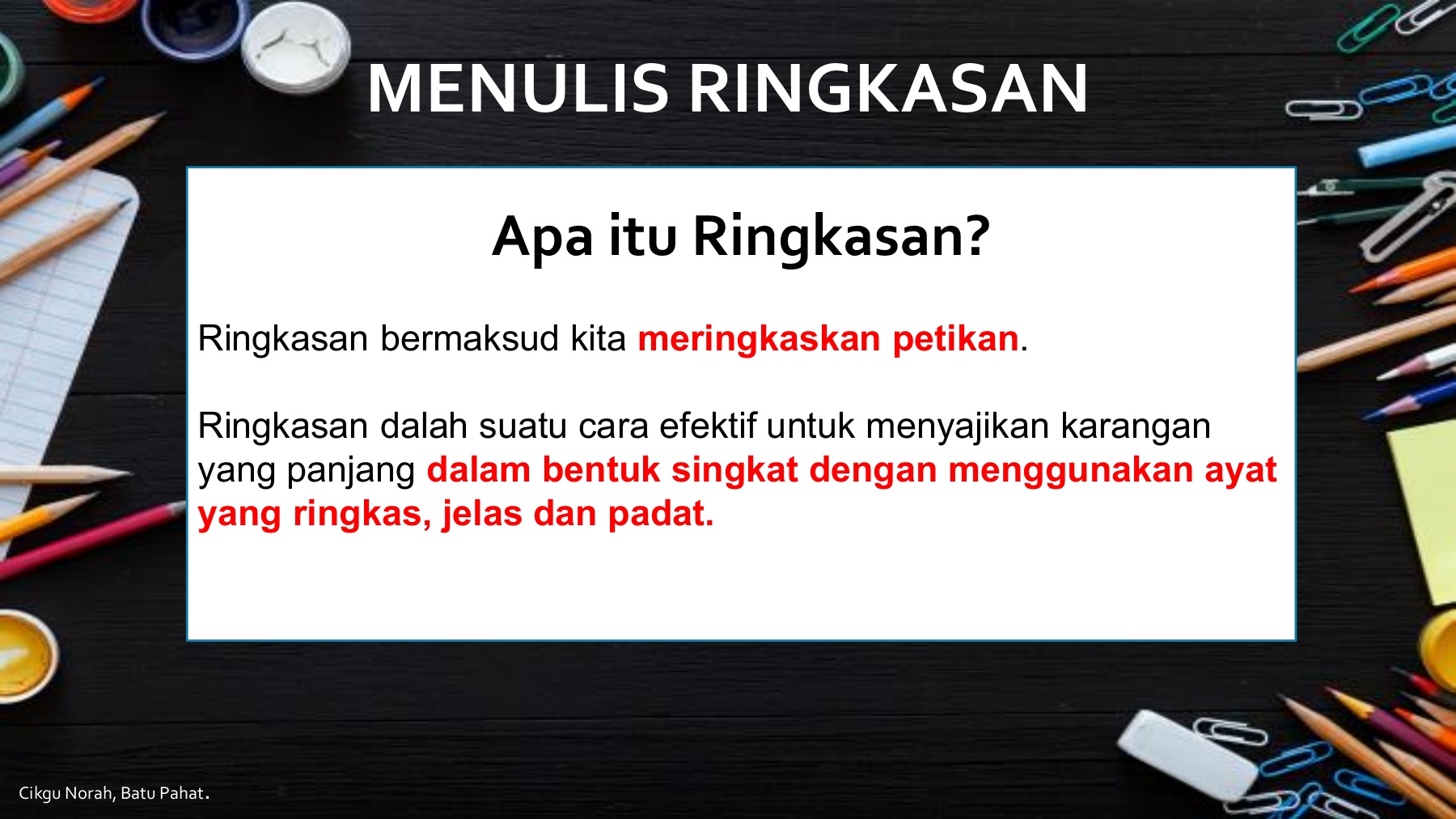 MENULIS RINGKASAN

Apa itu Ringkasan?

Ringkasan bermaksud kita meringkaskan petikan.

Ringkasan dalah suatu cara efektif untuk menyajikan karangan yang panjang dalam bentuk singkat dengan menggunakan ayat yang ringkas, jelas dan padat.

Cikgu Norah, Batu Pahat.